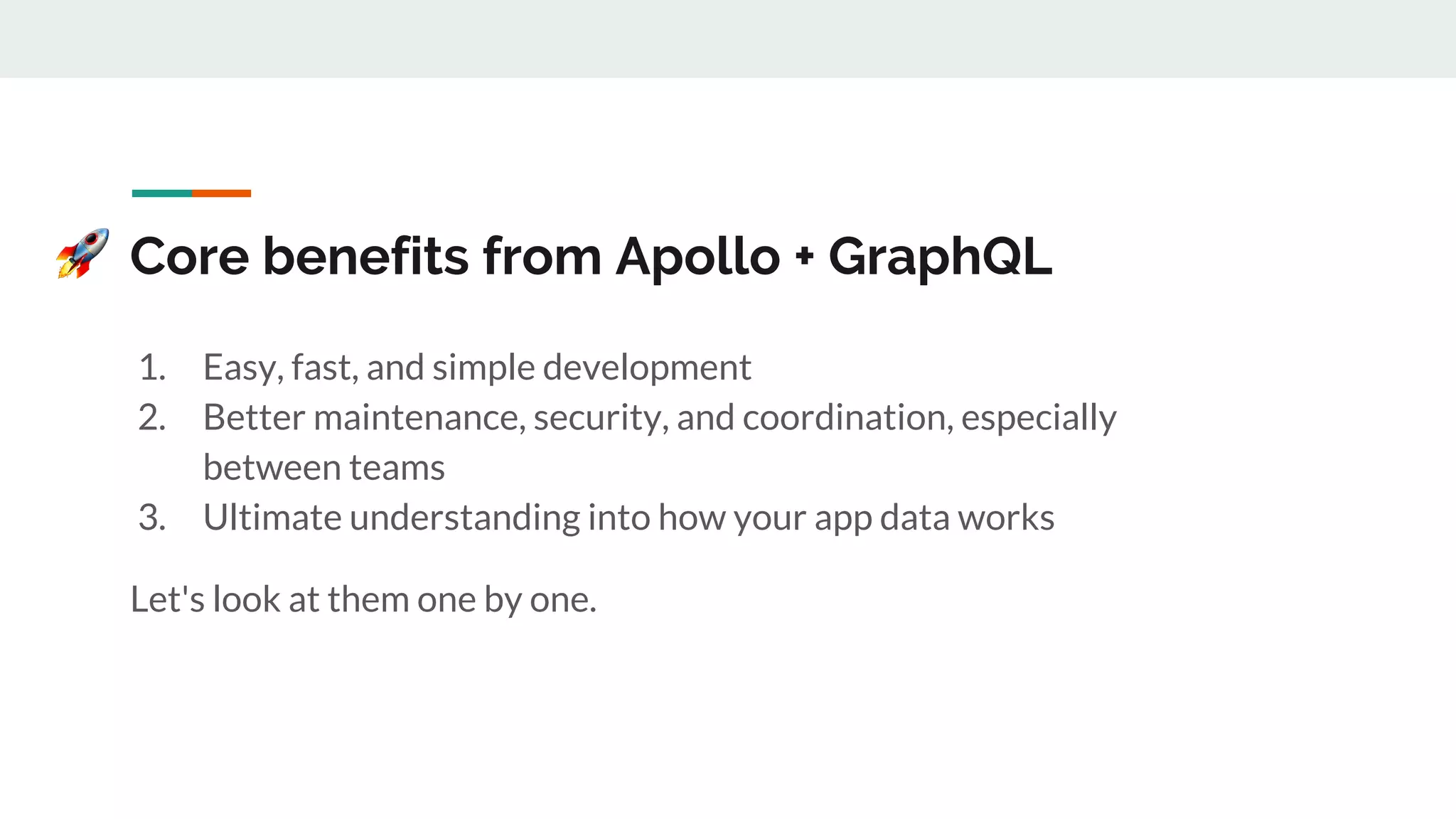 🚀 Core benefits from Apollo + GraphQL

1. Easy, fast, and simple development
2. Better maintenance, security, and coordination, especially between teams
3. Ultimate understanding into how your app data works

Let's look at them one by one.